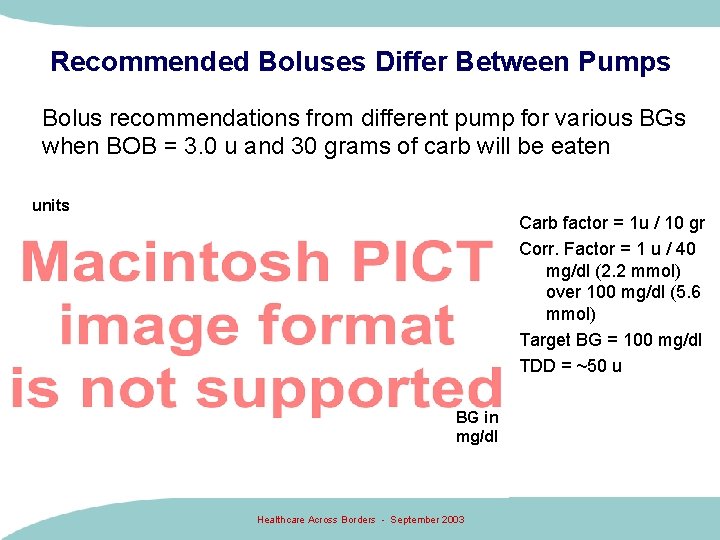 Recommended Boluses Differ Between Pumps

Bolus recommendations from different pump for various BGs when BOB = 3.0 u and 30 grams of carb will be eaten

units

Macintosh PICT image format is not supported

BG in mg/dl

Carb factor = 1u / 10 gr

Corr. Factor = 1 u / 40 mg/dl (2.2 mmol) over 100 mg/dl (5.6 mmol)

Target BG = 100 mg/dl

TDD = ~50 u

Healthcare Across Borders - September 2003